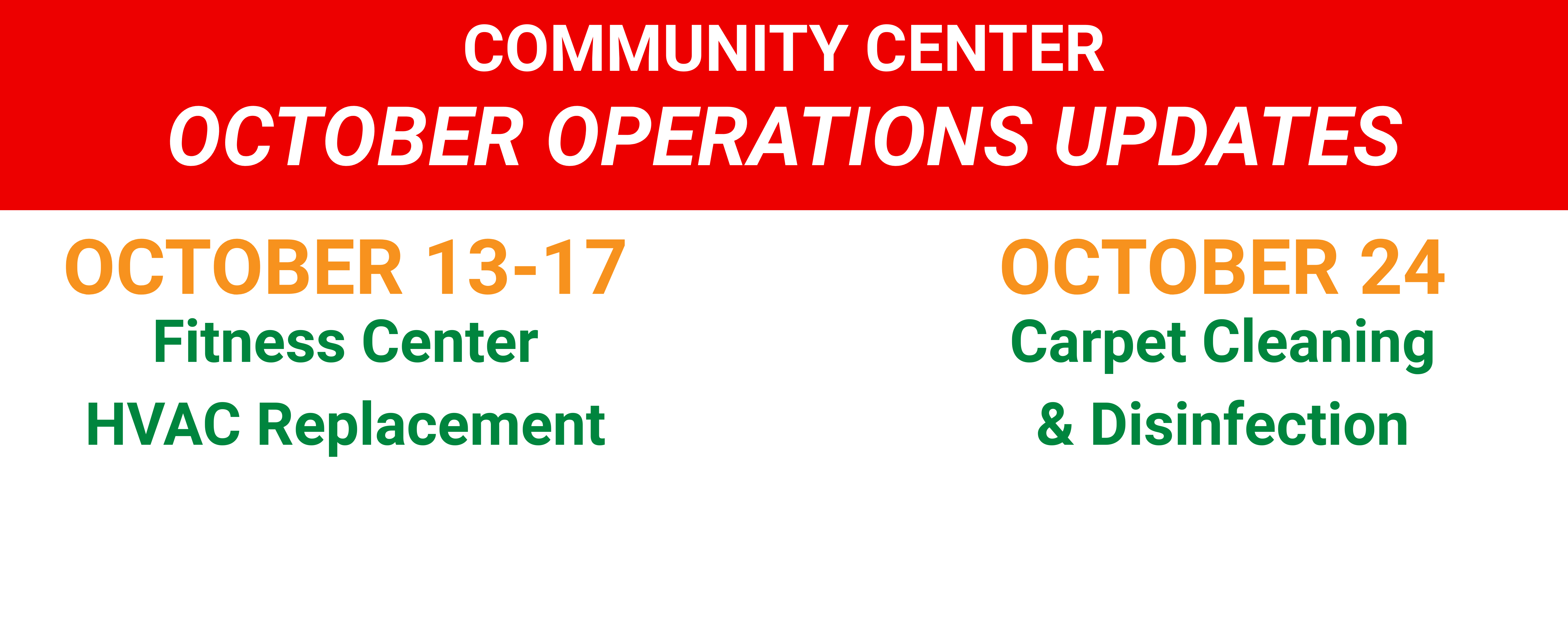 COMMUNITY CENTER
OCTOBER OPERATIONS UPDATES

OCTOBER 13-17
Fitness Center
HVAC Replacement

OCTOBER 24
Carpet Cleaning
& Disinfection